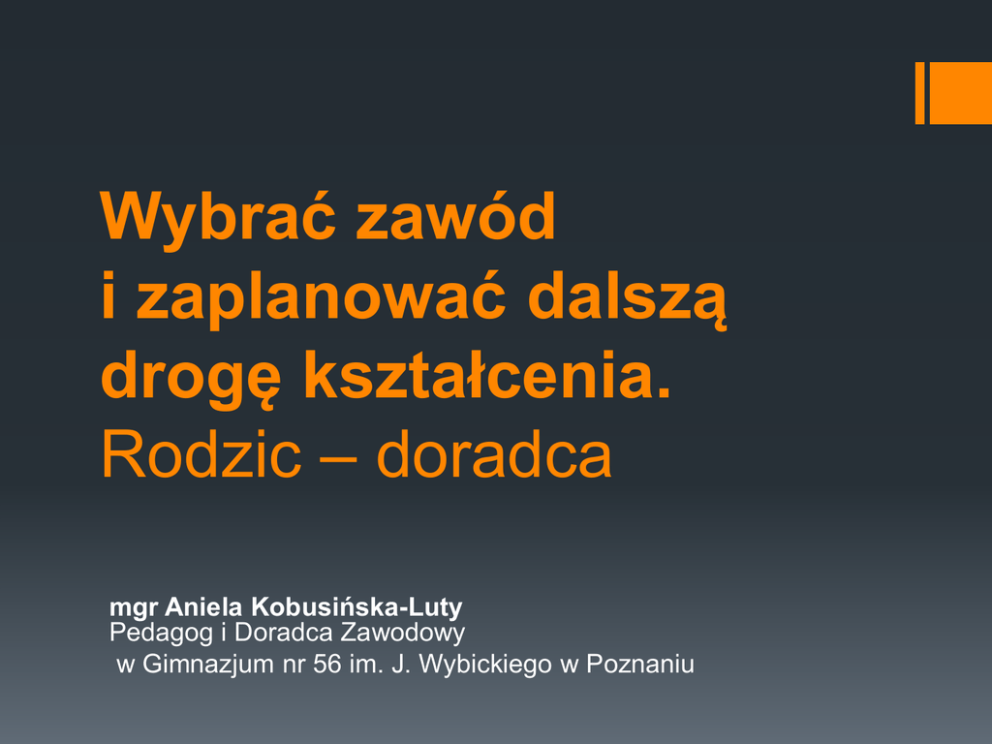 Wybrać zawód
i zaplanować dalszą
drogę kształcenia.
Rodzic – doradca

mgr Aniela Kobusińska-Luty
Pedagog i Doradca Zawodowy
w Gimnazjum nr 56 im. J. Wybickiego w Poznaniu